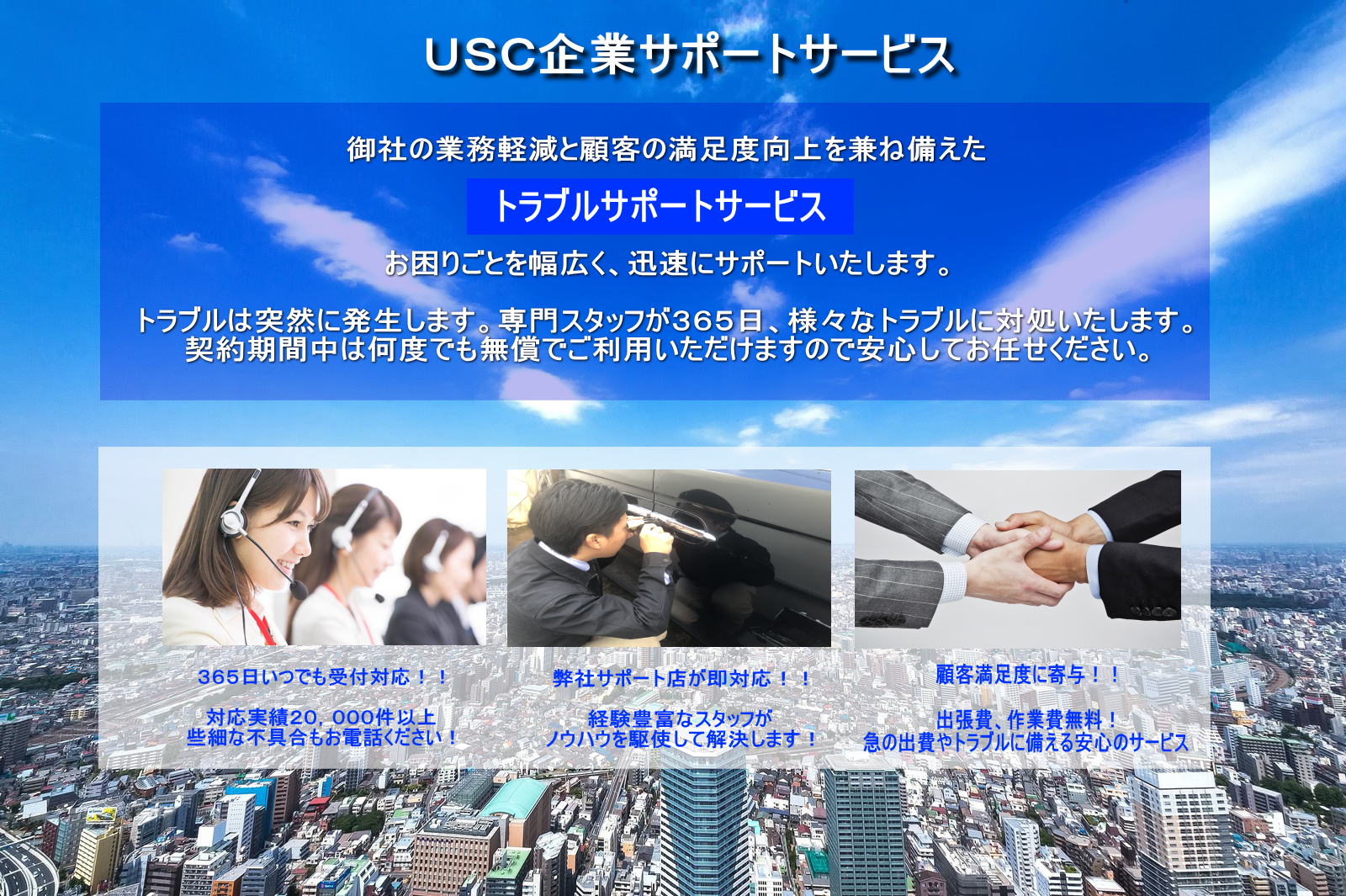 USC企業サポートサービス

御社の業務軽減と顧客の満足度向上を兼ね備えた

トラブルサポートサービス

お困りごとを幅広く、迅速にサポートいたします。

トラブルは突然に発生します。専門スタッフが365日、様々なトラブルに対処いたします。
契約期間中は何度でも無償でご利用いただけますので安心してお任せください。

365日いつでも受付対応！！

対応実績20，000件以上
些細な不具合もお電話ください！

弊社サポート店が即対応！！

経験豊富なスタッフが
ノウハウを駆使して解決します！

顧客満足度に寄与！！

出張費、作業費無料！
急の出費やトラブルに備える安心のサービス